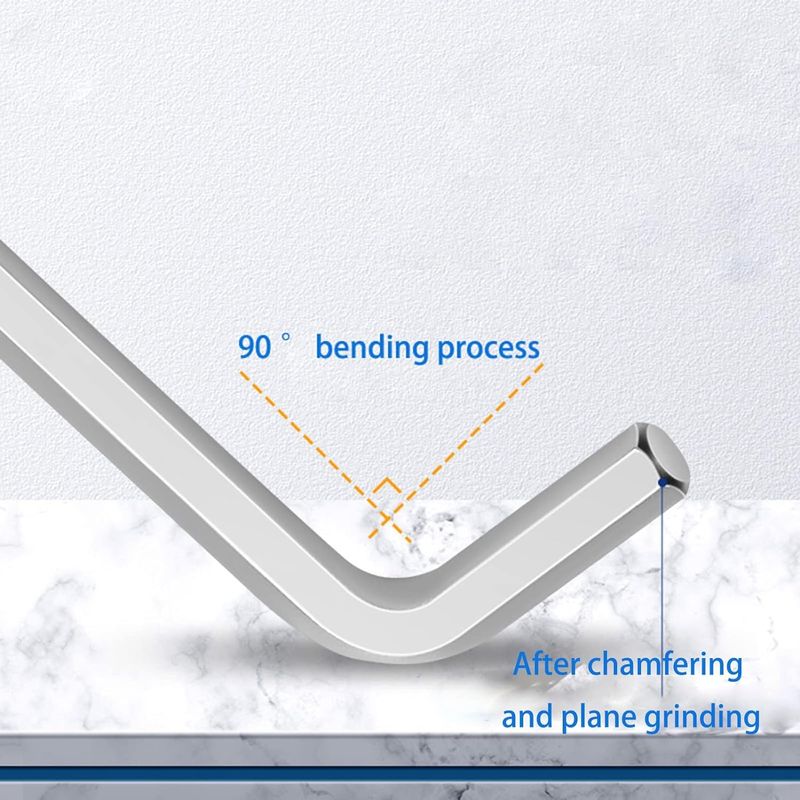 90° bending process

After chamfering and plane grinding